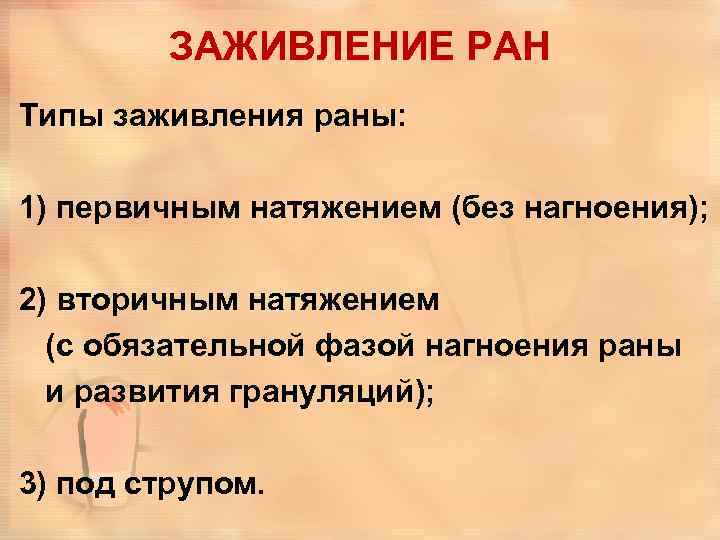 ЗАЖИВЛЕНИЕ РАН

Типы заживления раны:

1) первичным натяжением (без нагноения);

2) вторичным натяжением (с обязательной фазой нагноения раны и развития грануляций);

3) под струпом.